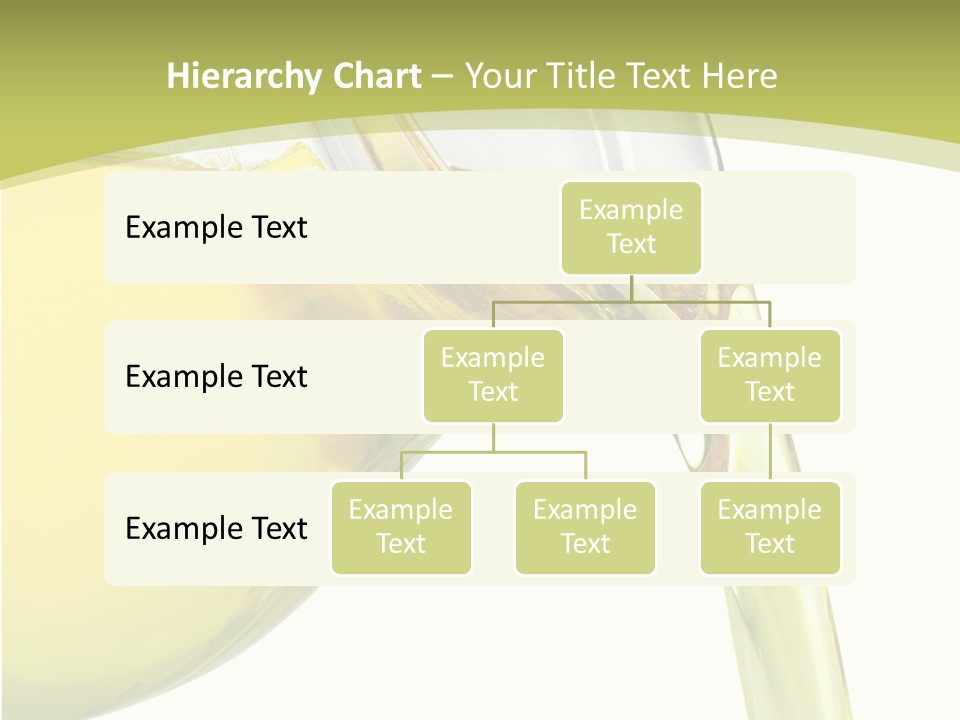 Hierarchy Chart – Your Title Text Here

Example Text

Example Text

Example Text

Example Text

Example Text

Example Text

Example Text

Example Text

Example Text